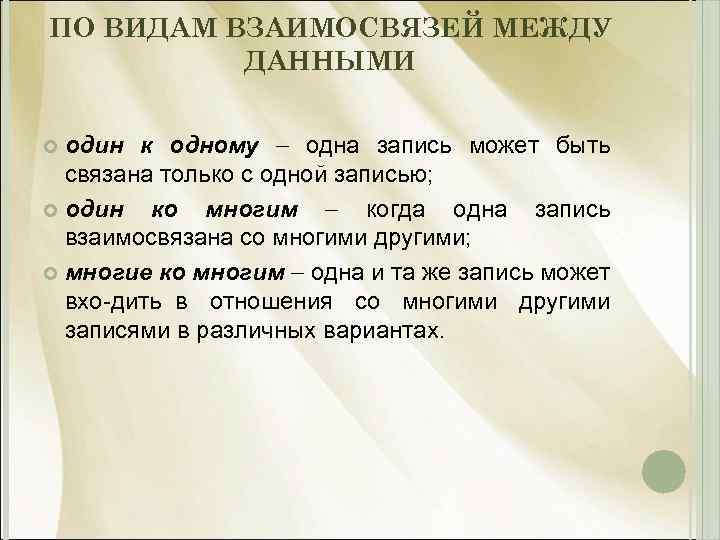 ПО ВИДАМ ВЗАИМОСВЯЗЕЙ МЕЖДУ ДАННЫМИ

один к одному – одна запись может быть связана только с одной записью;

один ко многим – когда одна запись взаимосвязана со многими другими;

многие ко многим – одна и та же запись может вхо-дить в отношения со многими другими записями в различных вариантах.